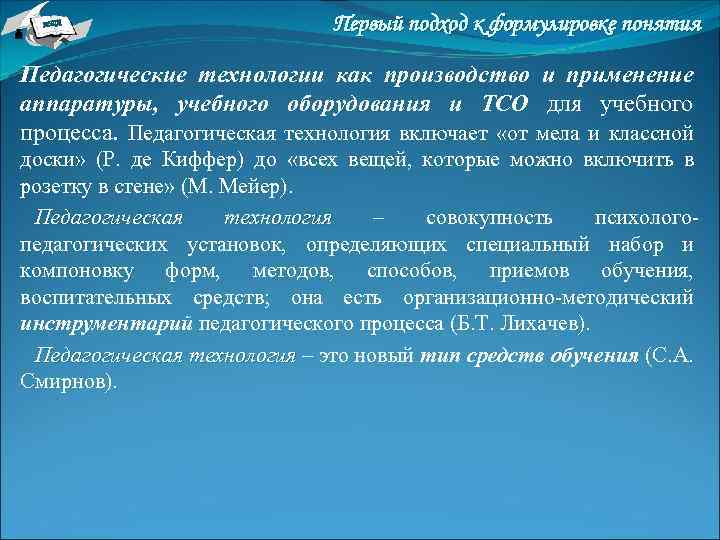 Первый подход к формулировке понятия

Педагогические технологии как производство и применение аппаратуры, учебного оборудования и ТСО для учебного процесса. Педагогическая технология включает «от мела и классной доски» (Р. де Киффер) до «всех вещей, которые можно включить в розетку в стене» (М. Мейер).

Педагогическая технология – совокупность психолого-педагогических установок, определяющих специальный набор и компоновку форм, методов, способов, приемов обучения, воспитательных средств; она есть организационно-методический инструментарий педагогического процесса (Б.Т. Лихачев).

Педагогическая технология – это новый тип средств обучения (С.А. Смирнов).